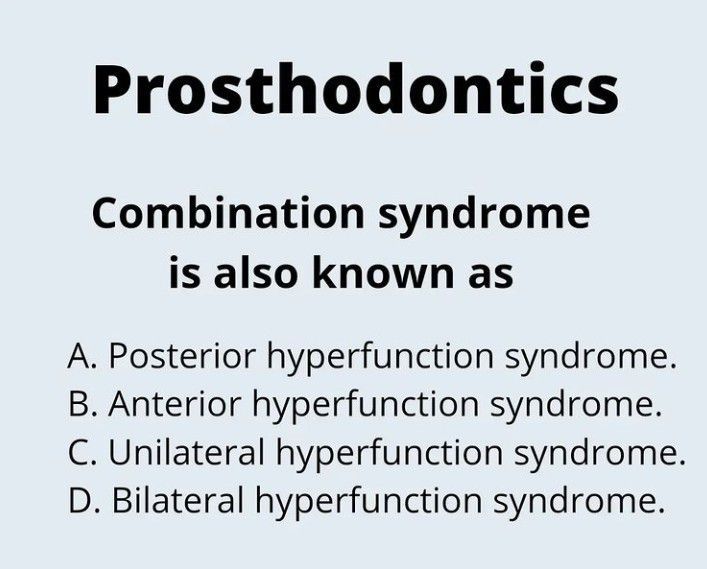 Prosthodontics

Combination syndrome is also known as

A. Posterior hyperfunction syndrome.
B. Anterior hyperfunction syndrome.
C. Unilateral hyperfunction syndrome.
D. Bilateral hyperfunction syndrome.